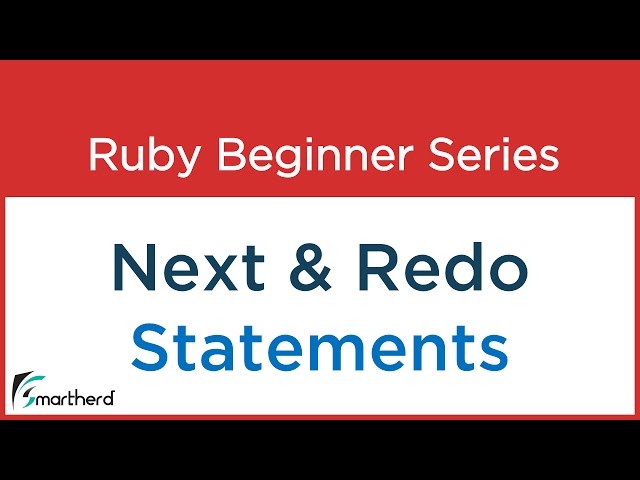 Ruby Beginner Series

Next & Redo
Statements

Smartherd